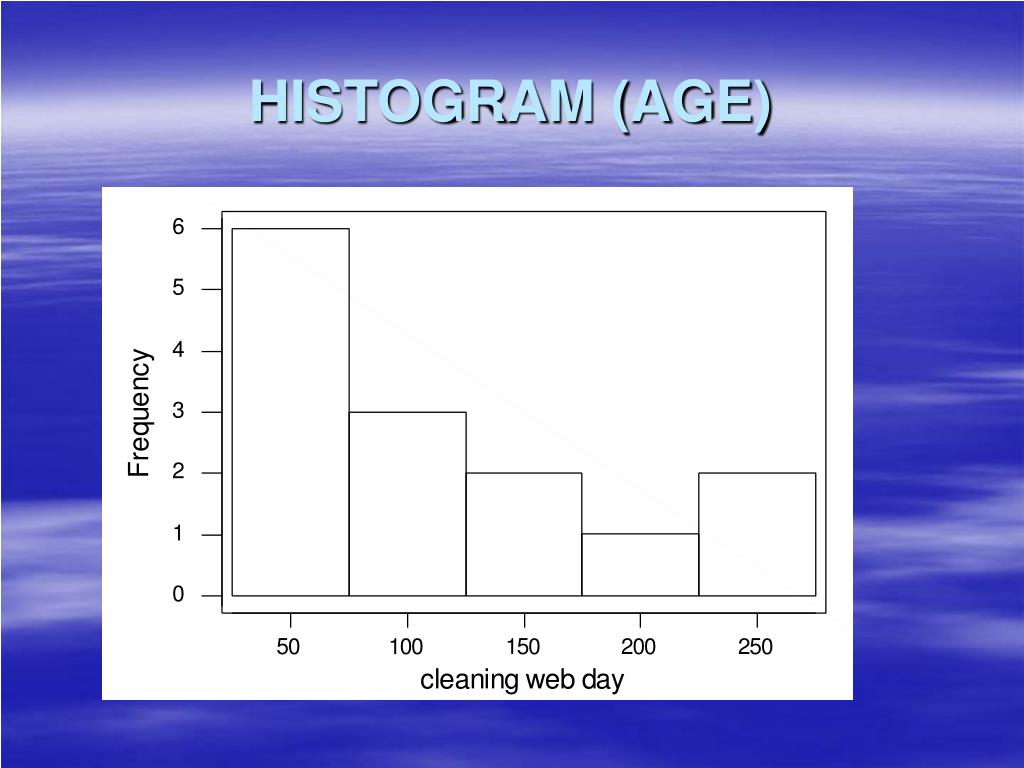 HISTOGRAM (AGE)

Frequency

6
5
4
3
2
1
0

50
100
150
200
250

cleaning web day